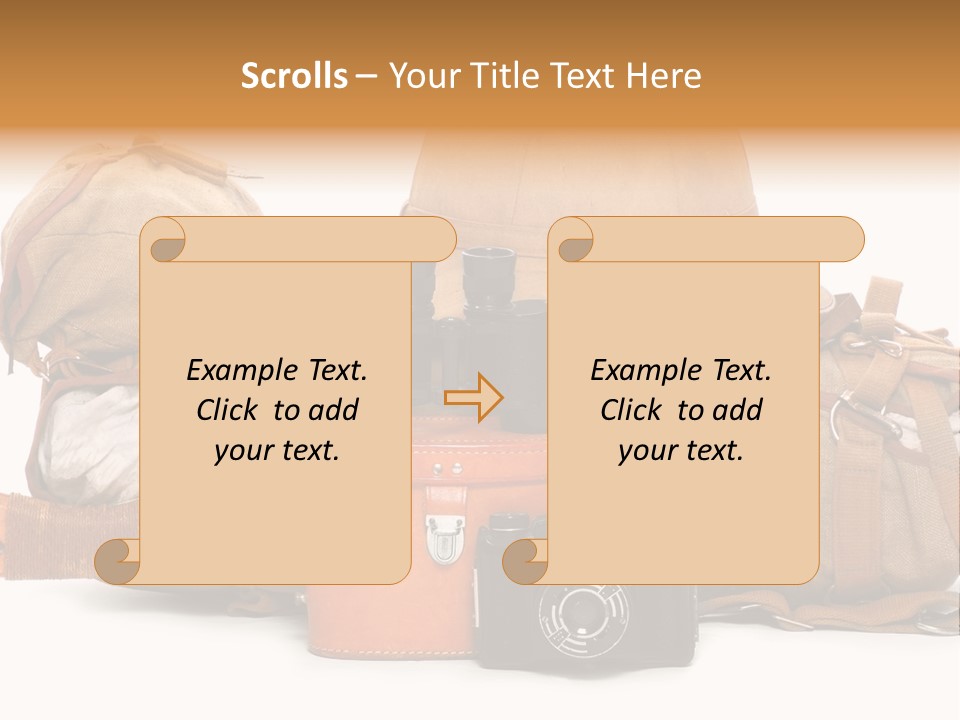 Scrolls – Your Title Text Here

Example Text. Click to add your text.

Example Text. Click to add your text.